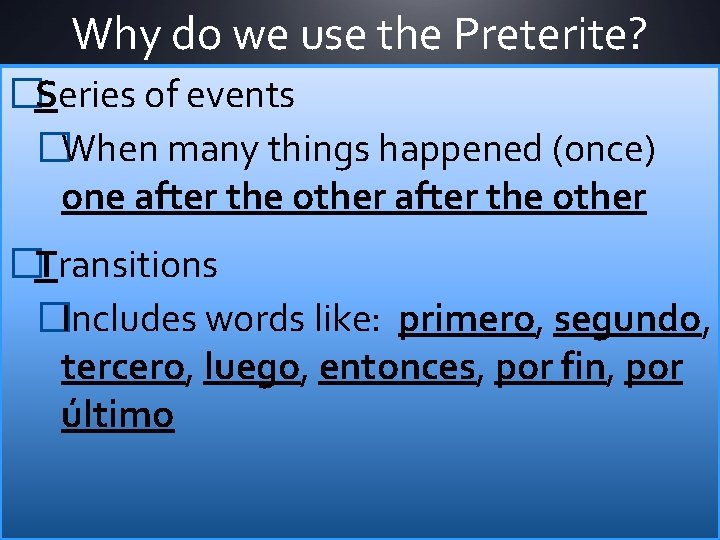 Why do we use the Preterite?

Series of events

When many things happened (once) one after the other after the other

Transitions

Includes words like: primero, segundo, tercero, luego, entonces, por fin, por último